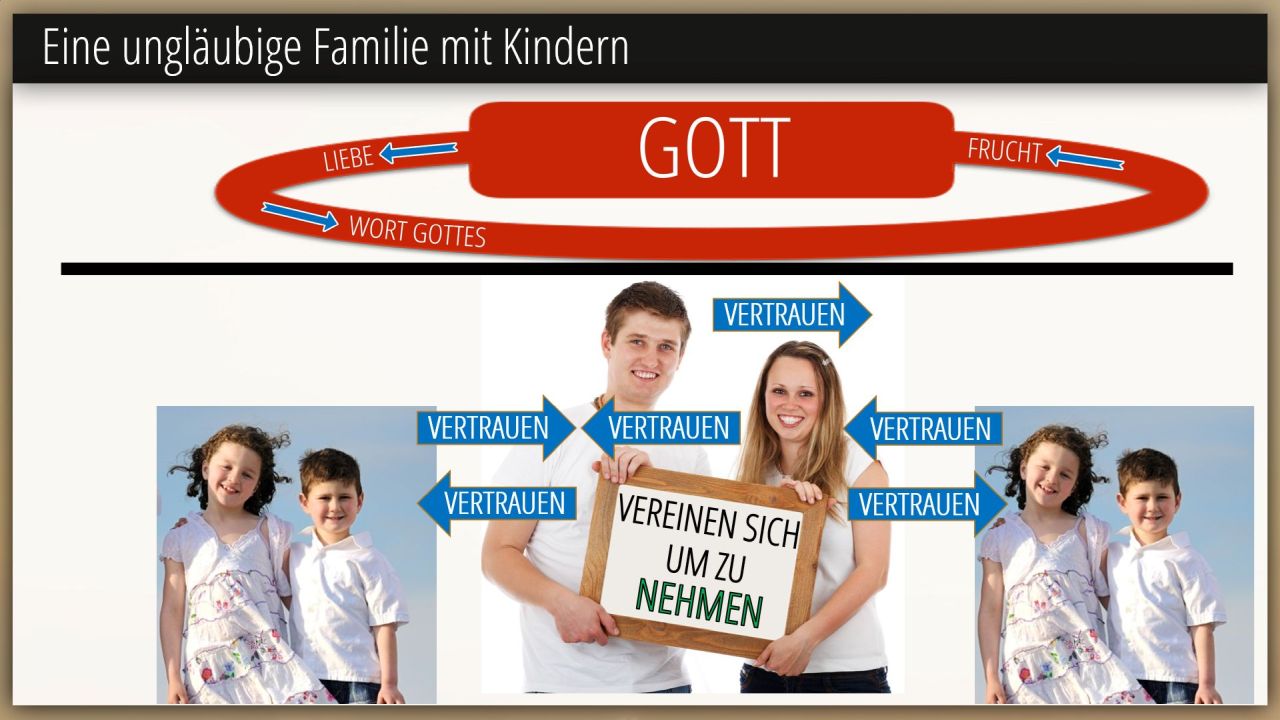 Eine ungläubige Familie mit Kindern

LIEBE

GOTT

FRUCHT

WORT GOTTES

VERTRAUEN

VERTRAUEN

VERTRAUEN

VERTRAUEN

VERTRAUEN

VERTRAUEN

VEREINEN SICH
UM ZU
NEHMEN